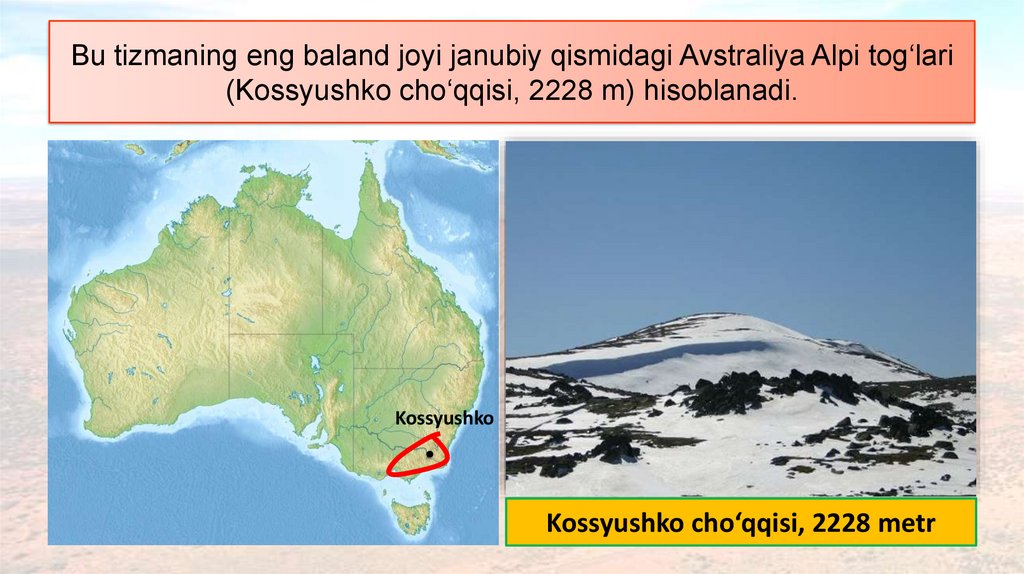 Bu tizmaning eng baland joyi janubiy qismidagi Avstraliya Alpi tog‘lari (Kossyushko cho‘qqisi, 2228 m) hisoblanadi.

Kossyushko

Kossyushko cho‘qqisi, 2228 metr